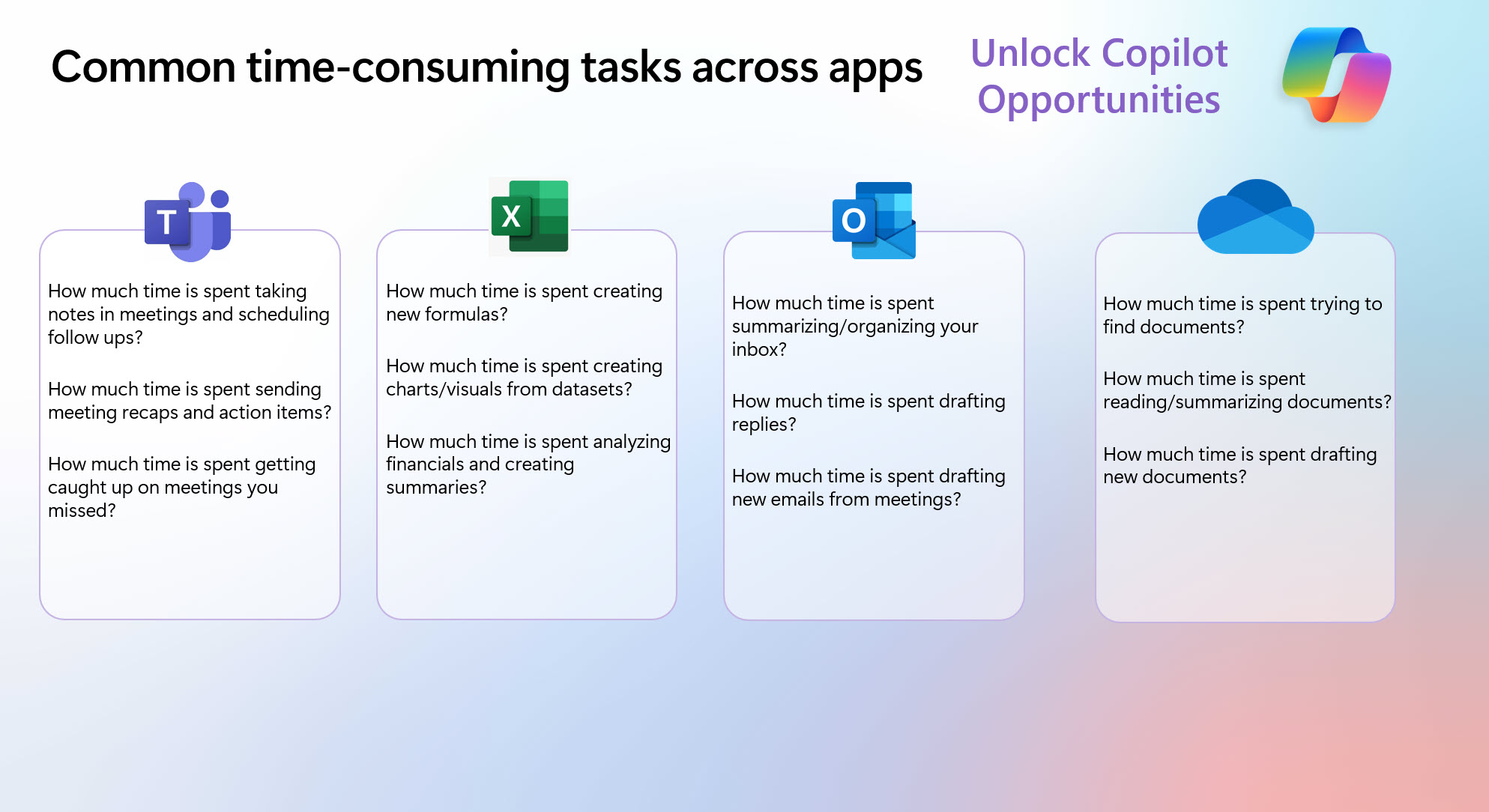 Common time-consuming tasks across apps

Unlock Copilot Opportunities

T

How much time is spent taking notes in meetings and scheduling follow ups?

How much time is spent sending meeting recaps and action items?

How much time is spent getting caught up on meetings you missed?

X

How much time is spent creating new formulas?

How much time is spent creating charts/visuals from datasets?

How much time is spent analyzing financials and creating summaries?

O

How much time is spent summarizing/organizing your inbox?

How much time is spent drafting replies?

How much time is spent drafting new emails from meetings?

How much time is spent trying to find documents?

How much time is spent reading/summarizing documents?

How much time is spent drafting new documents?